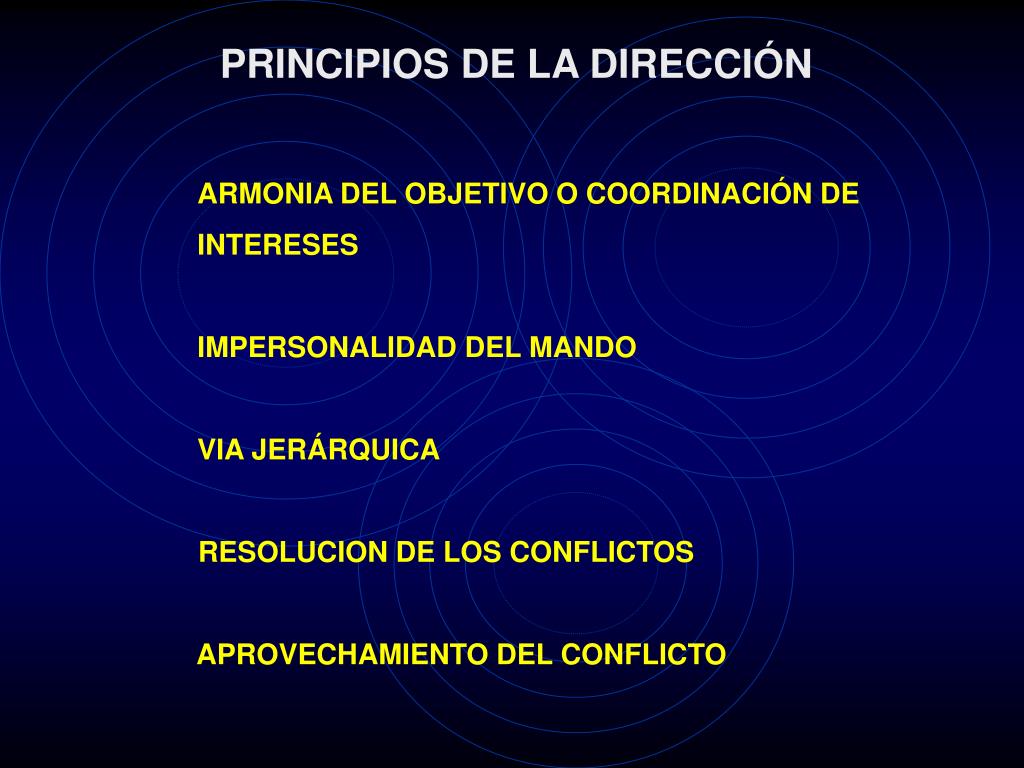 PRINCIPIOS DE LA DIRECCIÓN

ARMONIA DEL OBJETIVO O COORDINACIÓN DE INTERESES

IMPERSONALIDAD DEL MANDO

VIA JERÁRQUICA

RESOLUCION DE LOS CONFLICTOS

APROVECHAMIENTO DEL CONFLICTO